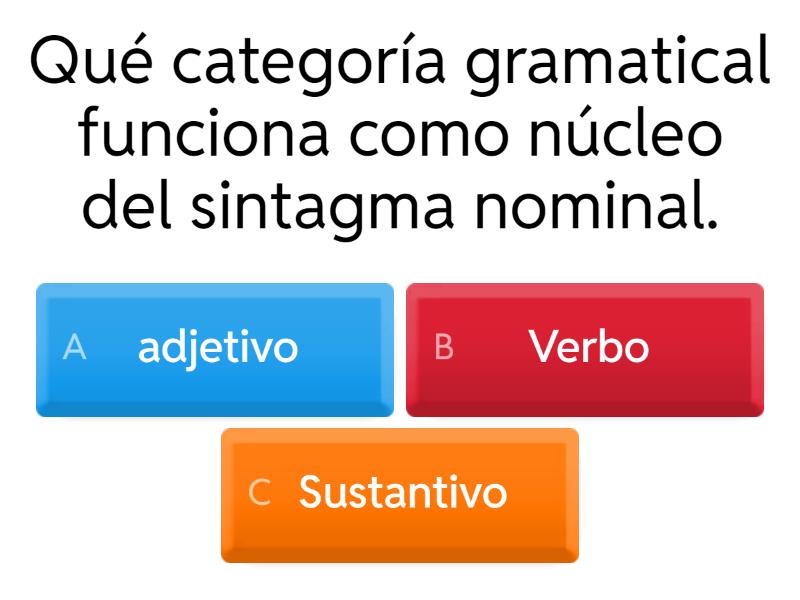 Qué categoría gramatical funciona como núcleo del sintagma nominal.

A adjetivo

B Verbo

C Sustantivo